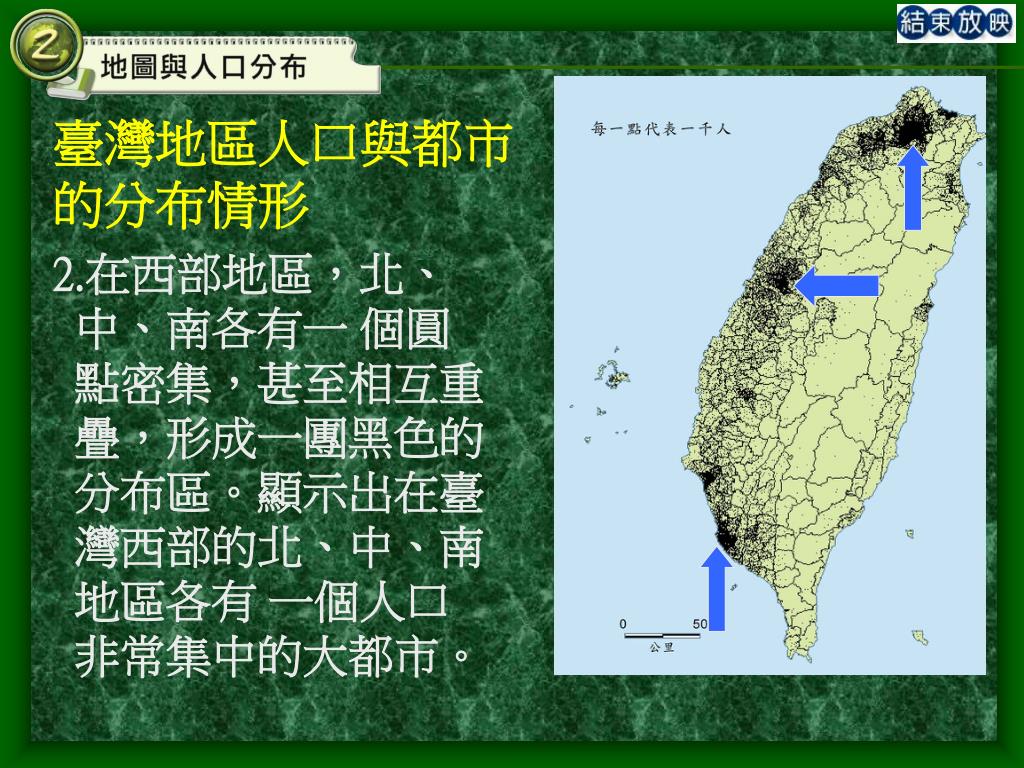 2

地圖與人口分布

結束放映

臺灣地區人口與都市的分布情形

2.在西部地區，北、中、南各有一 個圓點密集，甚至相互重疊，形成一團黑色的分布區。顯示出在臺灣西部的北、中、南地區各有 一個人口非常集中的大都市。

每一點代表一千人

0 50

公里